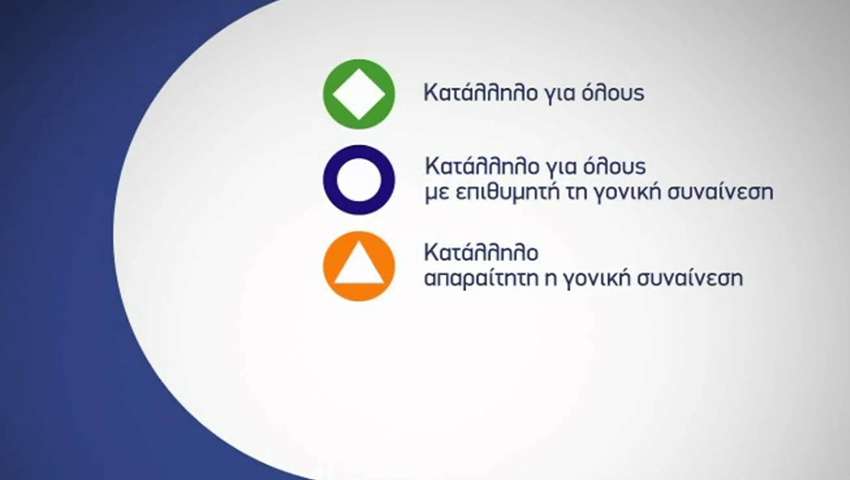 Κατάλληλο για όλους

Κατάλληλο για όλους
με επιθυμητή τη γονική συναίνεση

Κατάλληλο
απαραίτητη η γονική συναίνεση